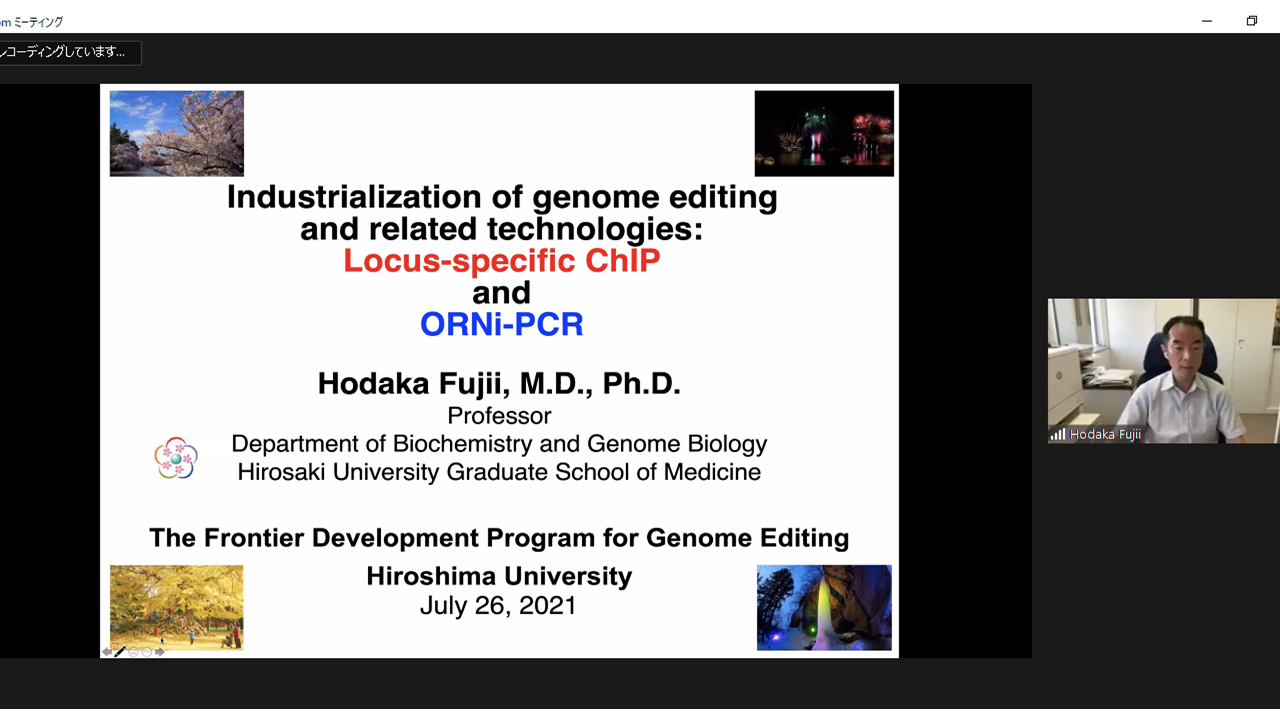 om ミーティング

レコーディングしています...

Industrialization of genome editing and related technologies:
Locus-specific ChIP
and
ORNi-PCR

Hodaka Fujii, M.D., Ph.D.
Professor
Department of Biochemistry and Genome Biology
Hirosaki University Graduate School of Medicine

The Frontier Development Program for Genome Editing
Hiroshima University
July 26, 2021

Hodaka Fujii